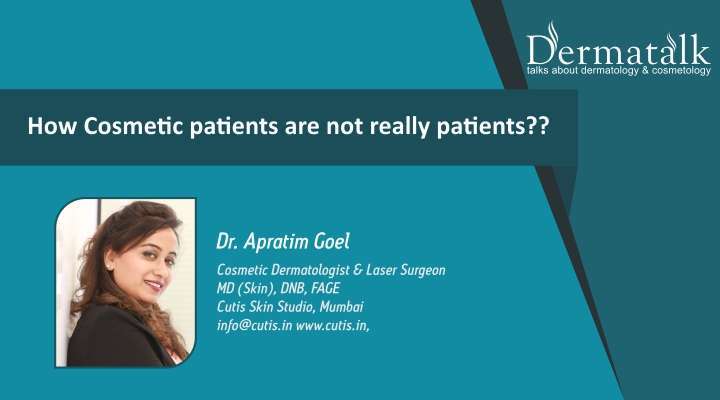 Dermatalk
talks about dermatology & cosmetology

How Cosmetic patients are not really patients??

Dr. Apratim Goel

Cosmetic Dermatologist & Laser Surgeon
MD (Skin), DNB, FAGE
Cutis Skin Studio, Mumbai
info@cutis.in www.cutis.in,